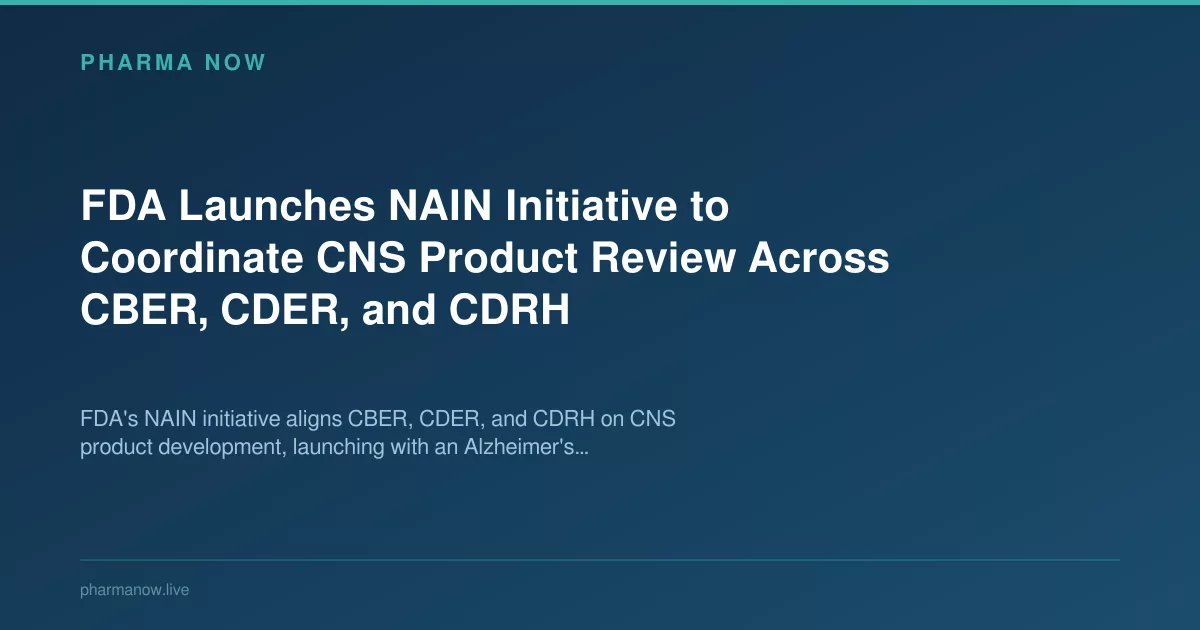 PHARMA NOW

FDA Launches NAIN Initiative to Coordinate CNS Product Review Across CBER, CDER, and CDRH

FDA's NAIN initiative aligns CBER, CDER, and CDRH on CNS product development, launching with an Alzheimer's...

pharmanow.live